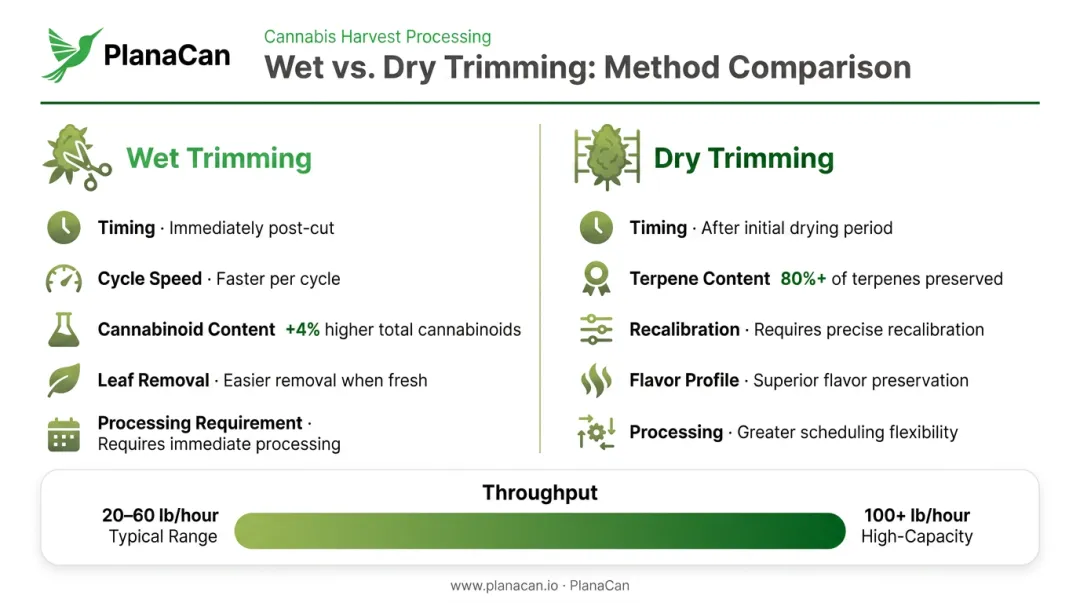 PlanaCan

Cannabis Harvest Processing

Wet vs. Dry Trimming: Method Comparison

Wet Trimming

Timing · Immediately post-cut

Cycle Speed · Faster per cycle

Cannabinoid Content +4% higher total cannabinoids

Leaf Removal · Easier removal when fresh

Processing Requirement · Requires immediate processing

Dry Trimming

Timing · After initial drying period

Terpene Content 80%+ of terpenes preserved

Recalibration · Requires precise recalibration

Flavor Profile · Superior flavor preservation

Processing · Greater scheduling flexibility

Throughput

20–60 lb/hour Typical Range

100+ lb/hour High-Capacity

www.planacan.io · PlanaCan